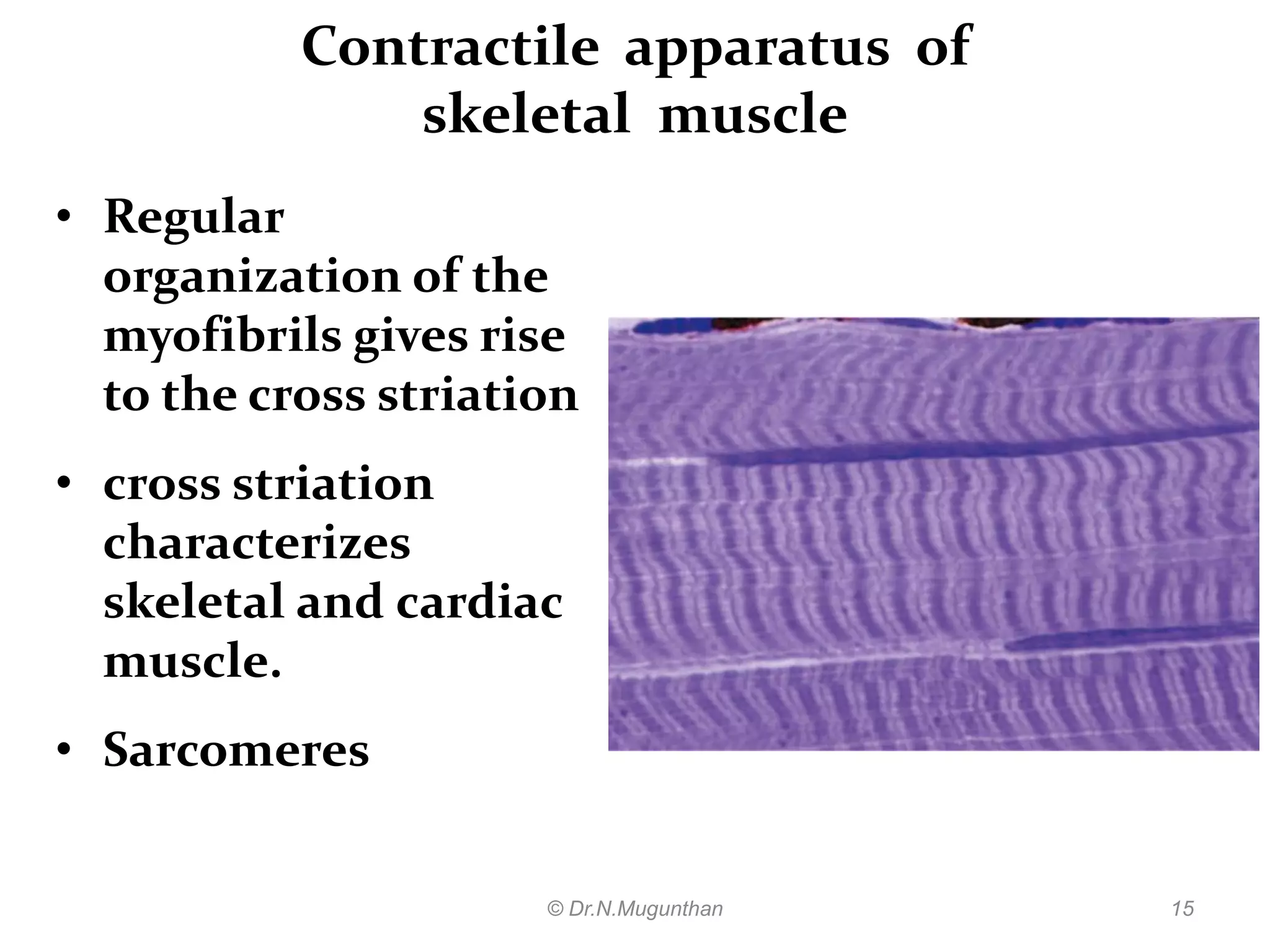 Contractile apparatus of skeletal muscle

• Regular organization of the myofibrils gives rise to the cross striation

• cross striation characterizes skeletal and cardiac muscle.

• Sarcomeres

© Dr.N.Mugunthan

15